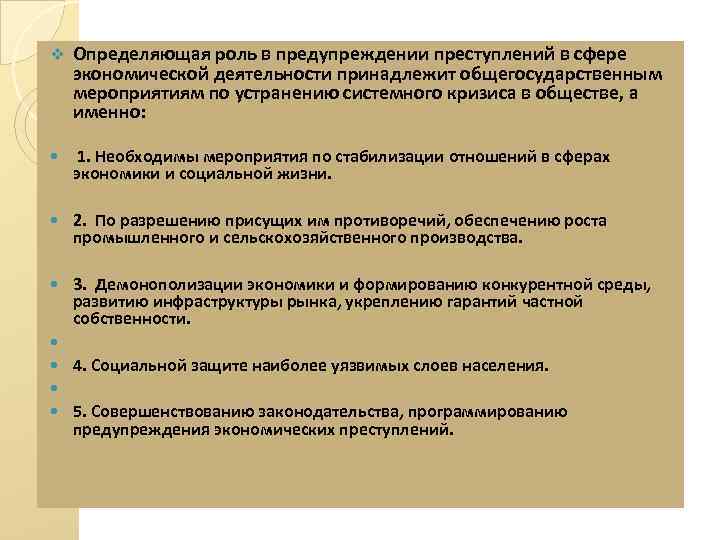 Определяющая роль в предупреждении преступлений в сфере экономической деятельности принадлежит общегосударственным мероприятиям по устранению системного кризиса в обществе, а именно:

1. Необходимы мероприятия по стабилизации отношений в сферах экономики и социальной жизни.

2. По разрешению присущих им противоречий, обеспечению роста промышленного и сельскохозяйственного производства.

3. Демонополизации экономики и формированию конкурентной среды, развитию инфраструктуры рынка, укреплению гарантий частной собственности.

4. Социальной защите наиболее уязвимых слоев населения.

5. Совершенствованию законодательства, программированию предупреждения экономических преступлений.